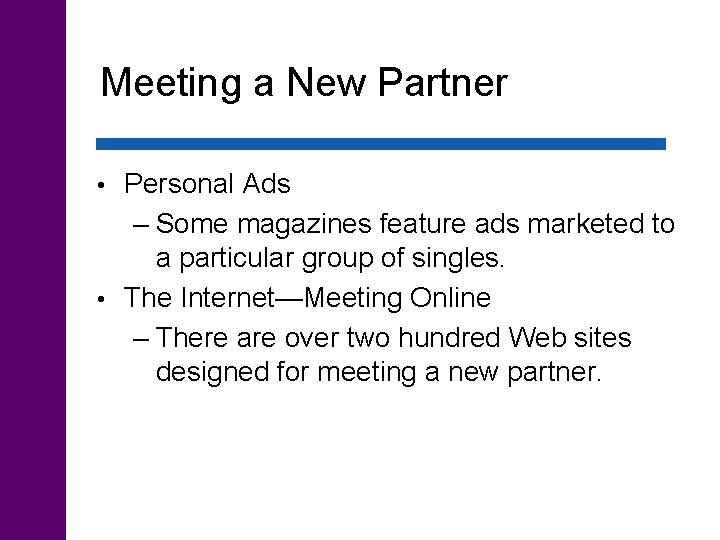 Meeting a New Partner

• Personal Ads
– Some magazines feature ads marketed to a particular group of singles.
• The Internet—Meeting Online
– There are over two hundred Web sites designed for meeting a new partner.